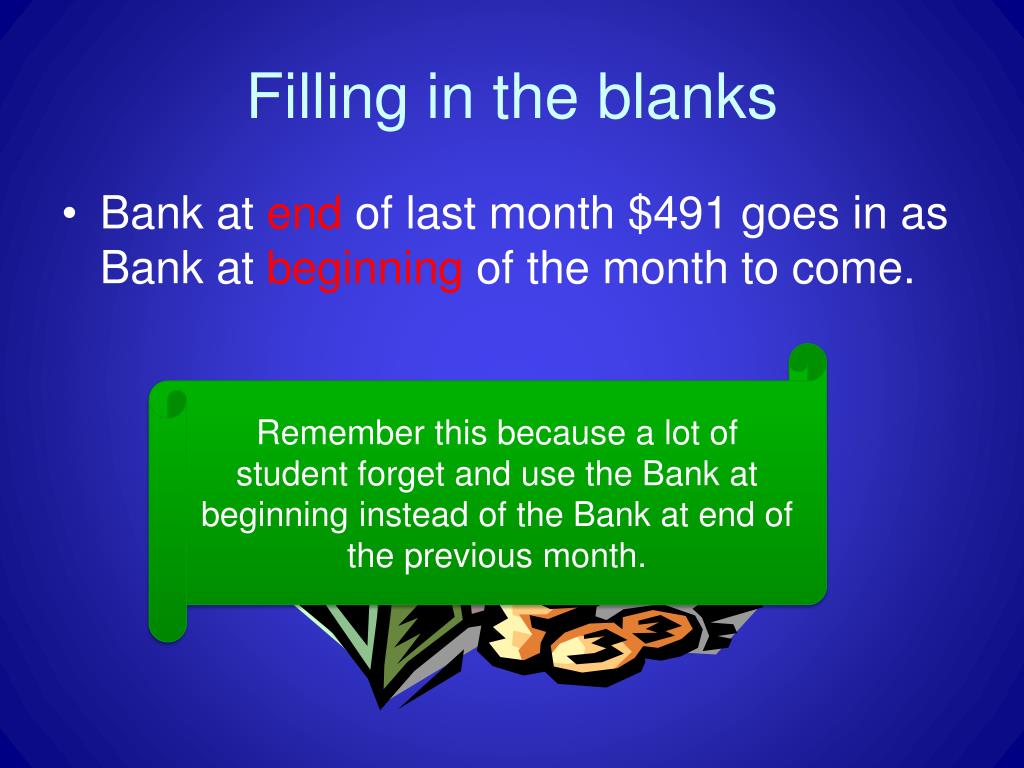 Filling in the blanks

• Bank at end of last month \$491 goes in as Bank at beginning of the month to come.

Remember this because a lot of student forget and use the Bank at beginning instead of the Bank at end of the previous month.